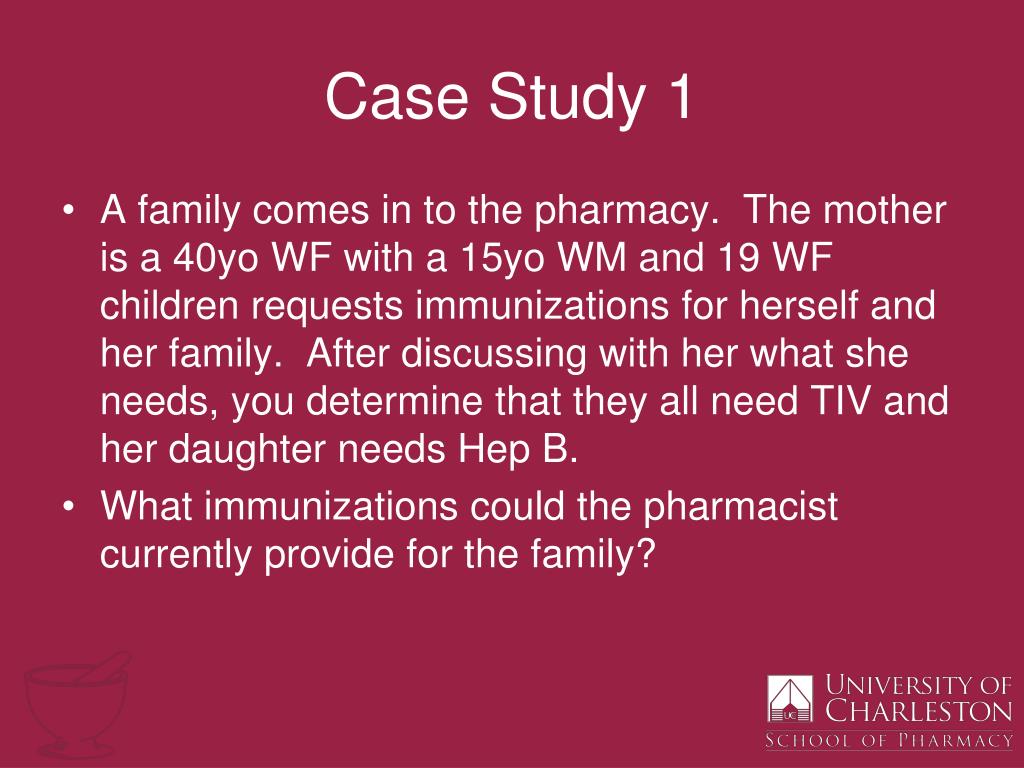 Case Study 1

• A family comes in to the pharmacy. The mother is a 40yo WF with a 15yo WM and 19 WF children requests immunizations for herself and her family. After discussing with her what she needs, you determine that they all need TIV and her daughter needs Hep B.

• What immunizations could the pharmacist currently provide for the family?

UC

University of Charleston
School of Pharmacy